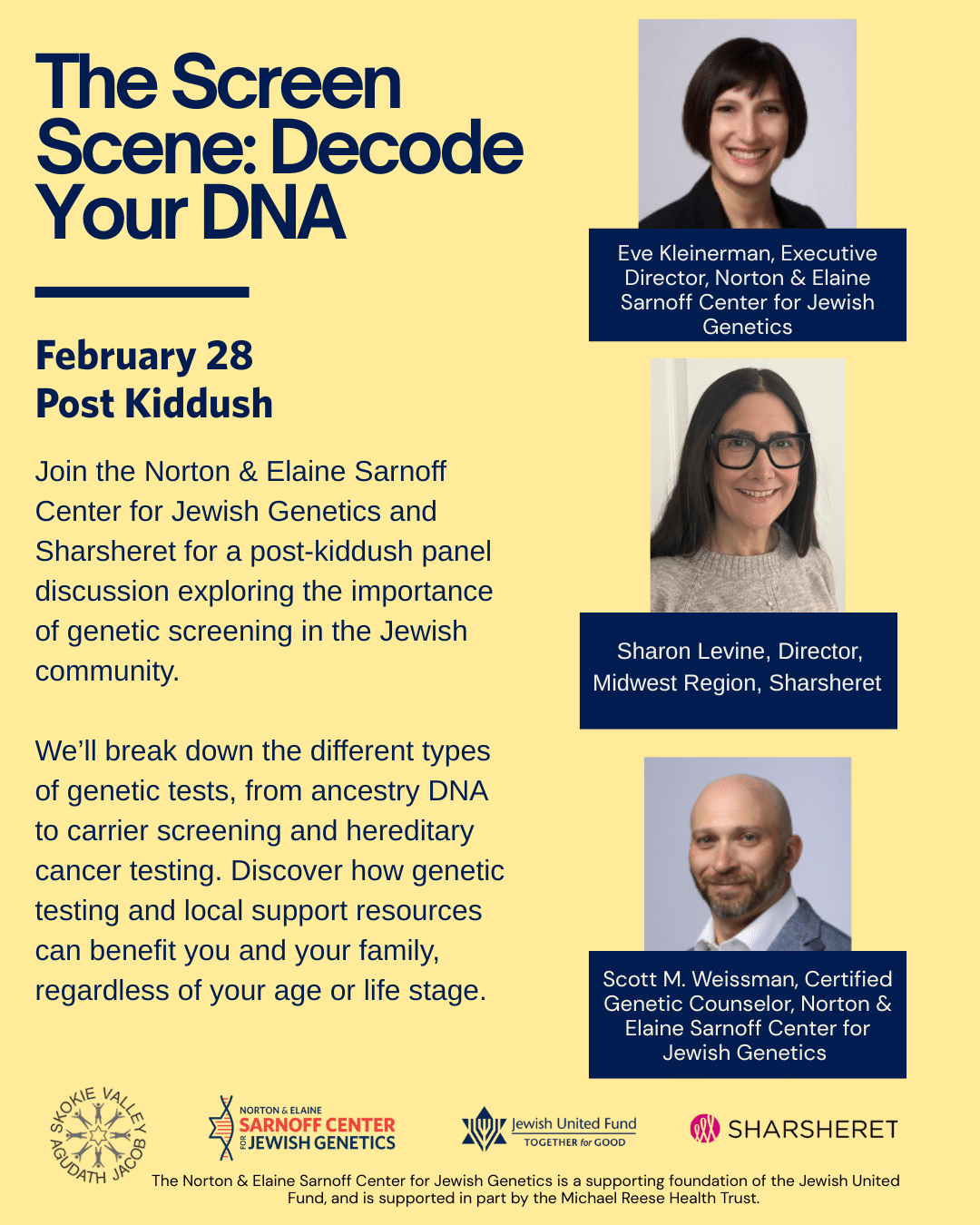 The Screen Scene: Decode Your DNA

February 28
Post Kiddush

Join the Norton & Elaine Sarnoff Center for Jewish Genetics and Sharsheret for a post-kiddush panel discussion exploring the importance of genetic screening in the Jewish community.

We'll break down the different types of genetic tests, from ancestry DNA to carrier screening and hereditary cancer testing. Discover how genetic testing and local support resources can benefit you and your family, regardless of your age or life stage.

Eve Kleinerman, Executive Director, Norton & Elaine Sarnoff Center for Jewish Genetics

Sharon Levine, Director, Midwest Region, Sharsheret

Scott M. Weissman, Certified Genetic Counselor, Norton & Elaine Sarnoff Center for Jewish Genetics

SKOKIE VALLEY AGUDATH JACOB

NORTON & ELAINE SARNOFF CENTER FOR JEWISH GENETICS

Jewish United Fund TOGETHER for GOOD

SHARSHERET

The Norton & Elaine Sarnoff Center for Jewish Genetics is a supporting foundation of the Jewish United Fund, and is supported in part by the Michael Reese Health Trust.